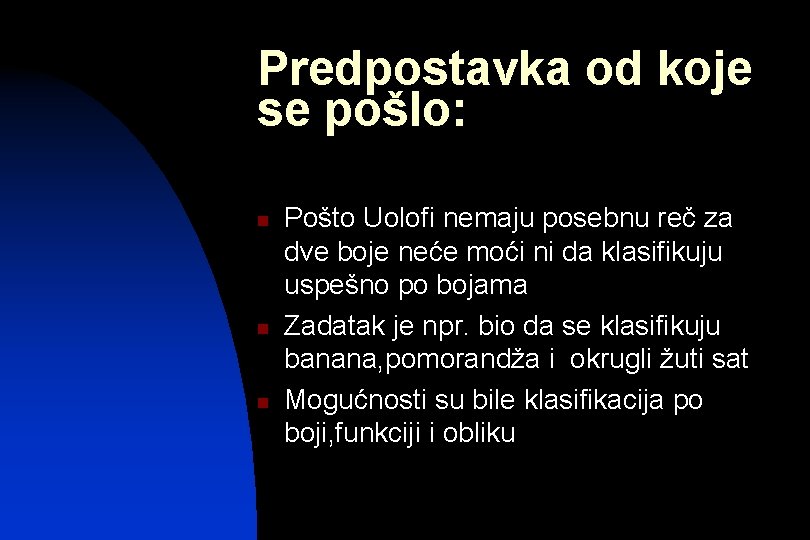 Predpostavka od koje se pošlo:

Pošto Uolofi nemaju posebnu reč za dve boje neće moći ni da klasifikuju uspešno po bojama

Zadatak je npr. bio da se klasifikuju banana,pomorandža i  okrugli žuti sat

Mogućnosti su bile klasifikacija po boji,funkciji i obliku